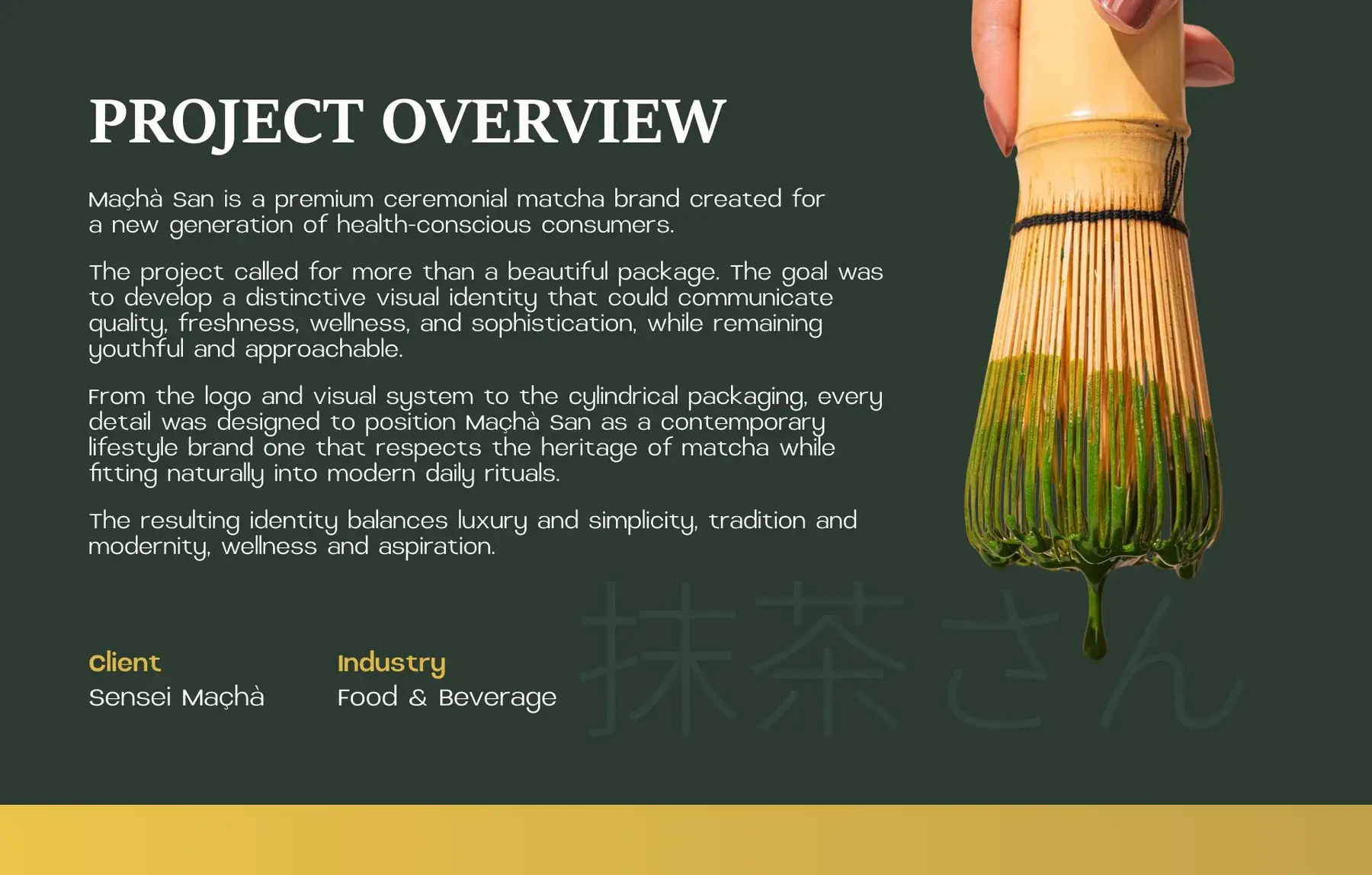 PROJECT OVERVIEW

Maçhà San is a premium ceremonial matcha brand created for a new generation of health-conscious consumers.

The project called for more than a beautiful package. The goal was to develop a distinctive visual identity that could communicate quality, freshness, wellness, and sophistication, while remaining youthful and approachable.

From the logo and visual system to the cylindrical packaging, every detail was designed to position Maçhà San as a contemporary lifestyle brand one that respects the heritage of matcha while fitting naturally into modern daily rituals.

The resulting identity balances luxury and simplicity, tradition and modernity, wellness and aspiration.

抹茶さん

Client
Sensei Maçhà

Industry
Food & Beverage